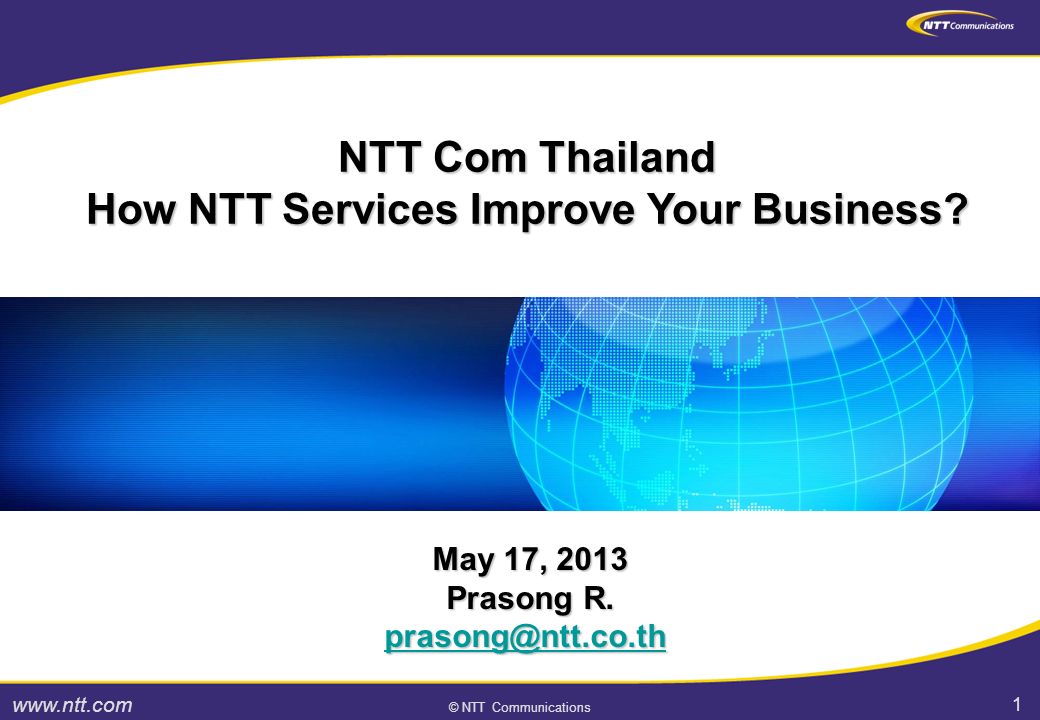 NTT Communications

NTT Com Thailand
How NTT Services Improve Your Business?

May 17, 2013
Prasong R.
prasong@ntt.co.th

www.ntt.com
© NTT Communications
1